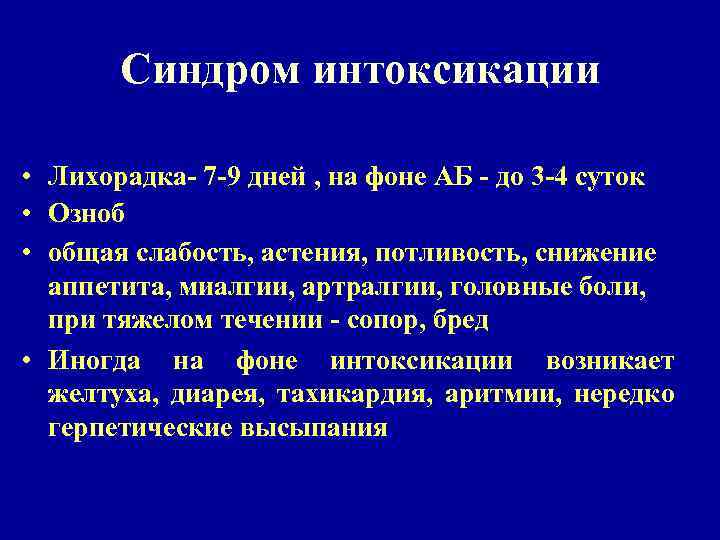 Синдром интоксикации

• Лихорадка- 7-9 дней , на фоне АБ - до 3-4 суток
• Озноб
• общая слабость, астения, потливость, снижение аппетита, миалгии, артралгии, головные боли, при тяжелом течении - сопор, бред
• Иногда на фоне интоксикации возникает желтуха, диарея, тахикардия, аритмии, нередко герпетические высыпания